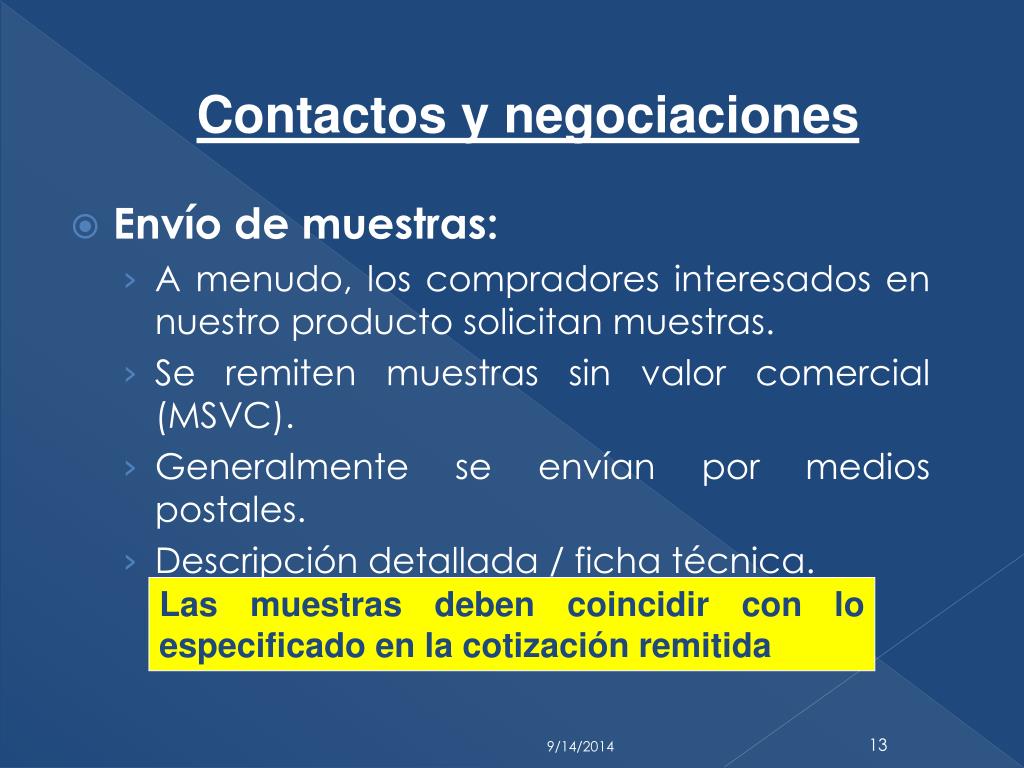 Contactos y negociaciones

Envío de muestras:

› A menudo, los compradores interesados en nuestro producto solicitan muestras.
› Se remiten muestras sin valor comercial (MSVC).
› Generalmente se envían por medios postales.
› Descripción detallada / ficha técnica.

Las muestras deben coincidir con lo especificado en la cotización remitida

9/14/2014

13